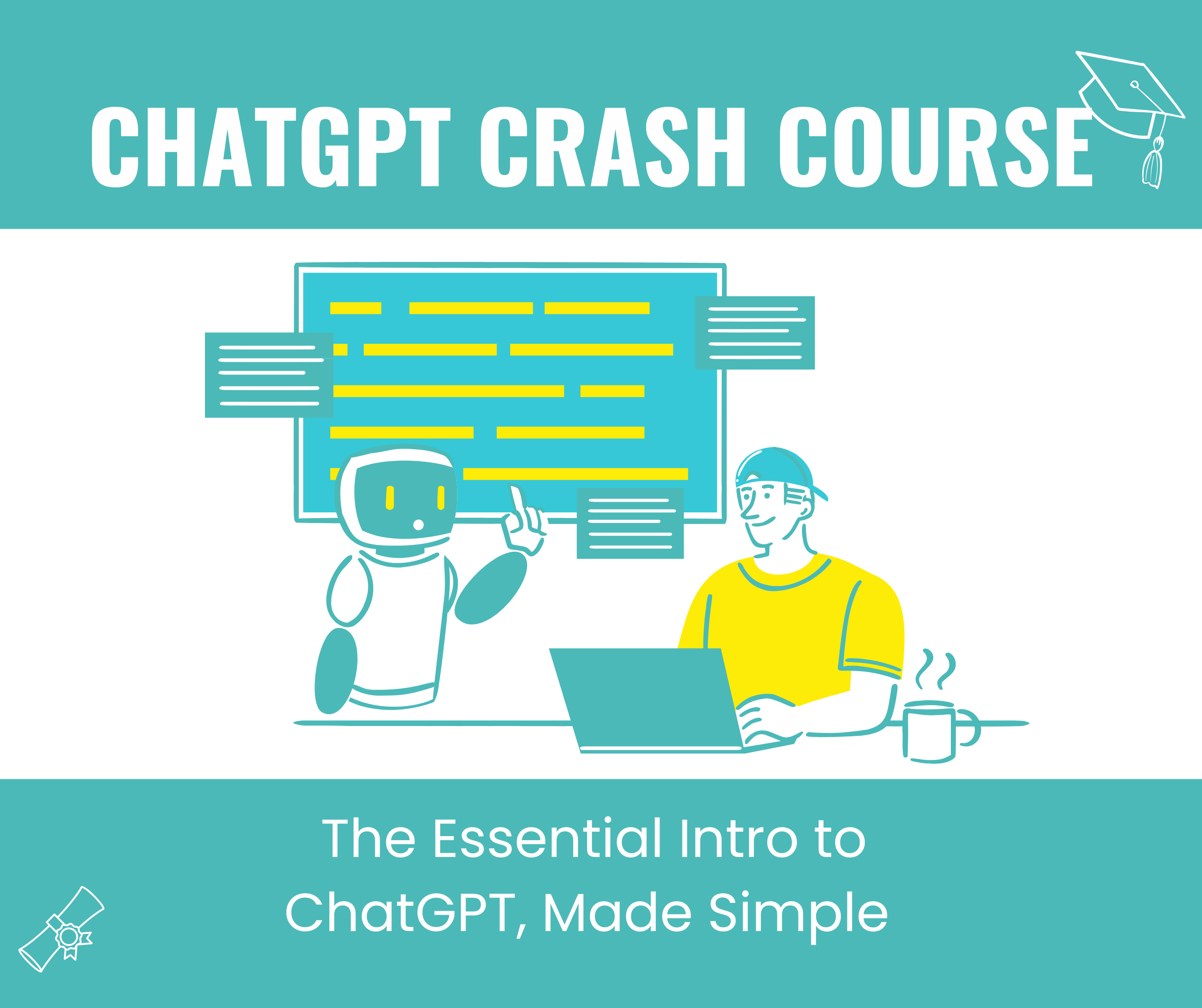 CHATGPT CRASH COURSE

The Essential Intro to ChatGPT, Made Simple